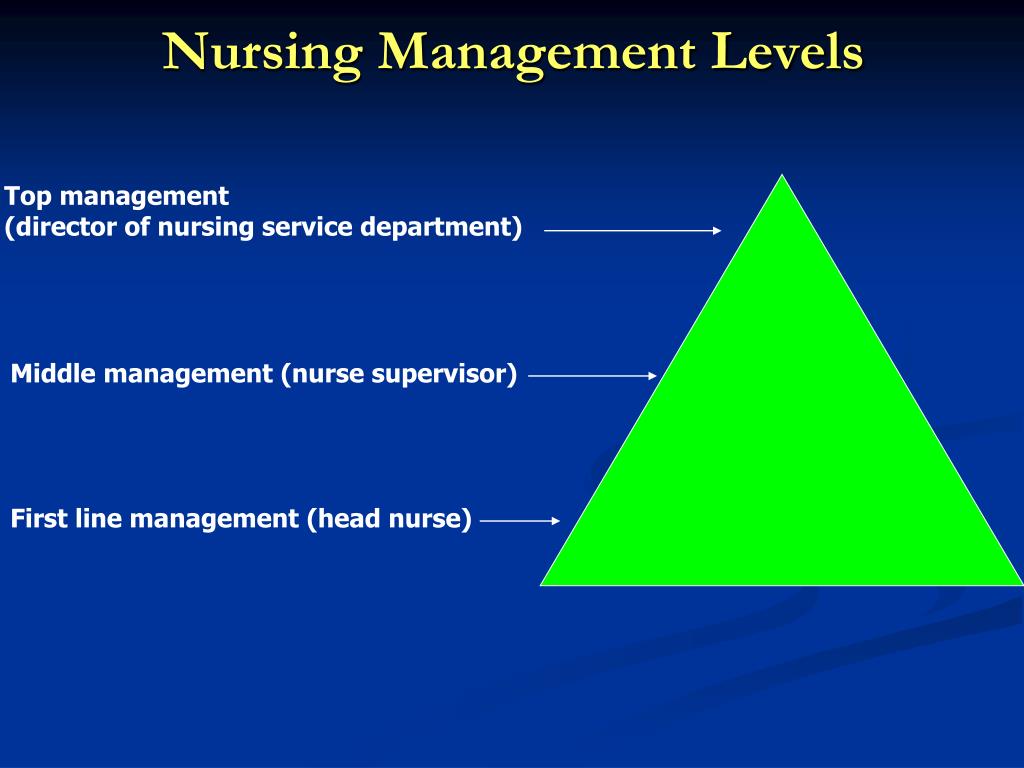 Nursing Management Levels

Top management
(director of nursing service department)

Middle management (nurse supervisor)

First line management (head nurse)